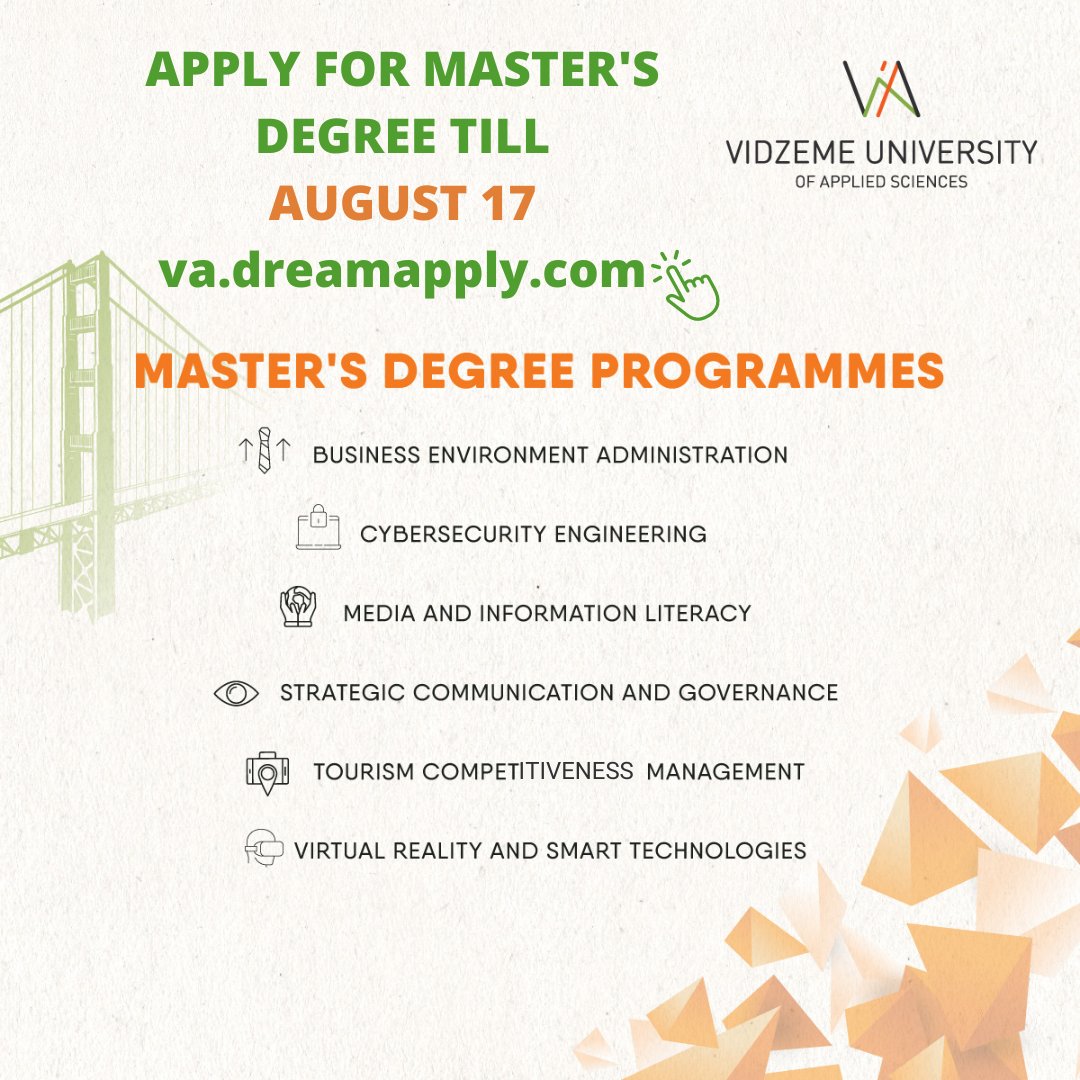 APPLY FOR MASTER'S DEGREE TILL
AUGUST 17
va.dreamapply.com

VIDZEME UNIVERSITY
OF APPLIED SCIENCES

MASTER'S DEGREE PROGRAMMES

BUSINESS ENVIRONMENT ADMINISTRATION

CYBERSECURITY ENGINEERING

MEDIA AND INFORMATION LITERACY

STRATEGIC COMMUNICATION AND GOVERNANCE

TOURISM COMPETITIVENESS MANAGEMENT

VIRTUAL REALITY AND SMART TECHNOLOGIES